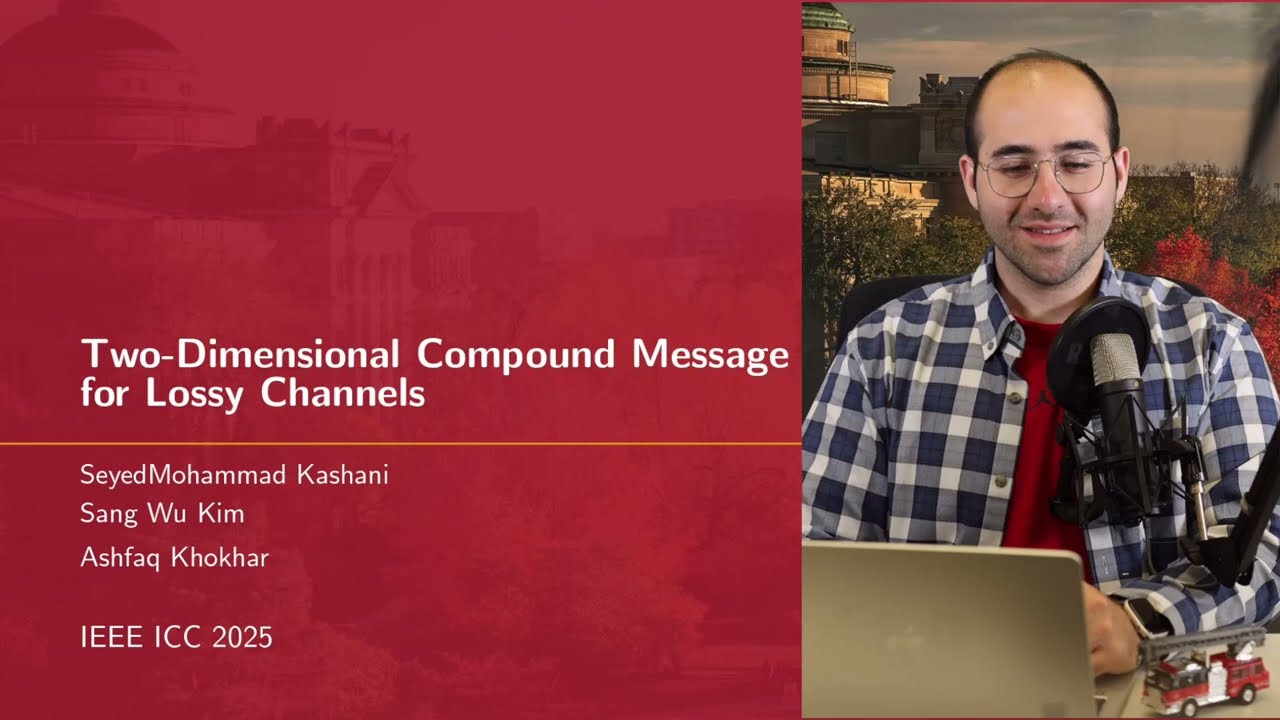 Two-Dimensional Compound Message for Lossy Channels

SeyedMohammad Kashani

Sang Wu Kim

Ashfaq Khokhar

IEEE ICC 2025